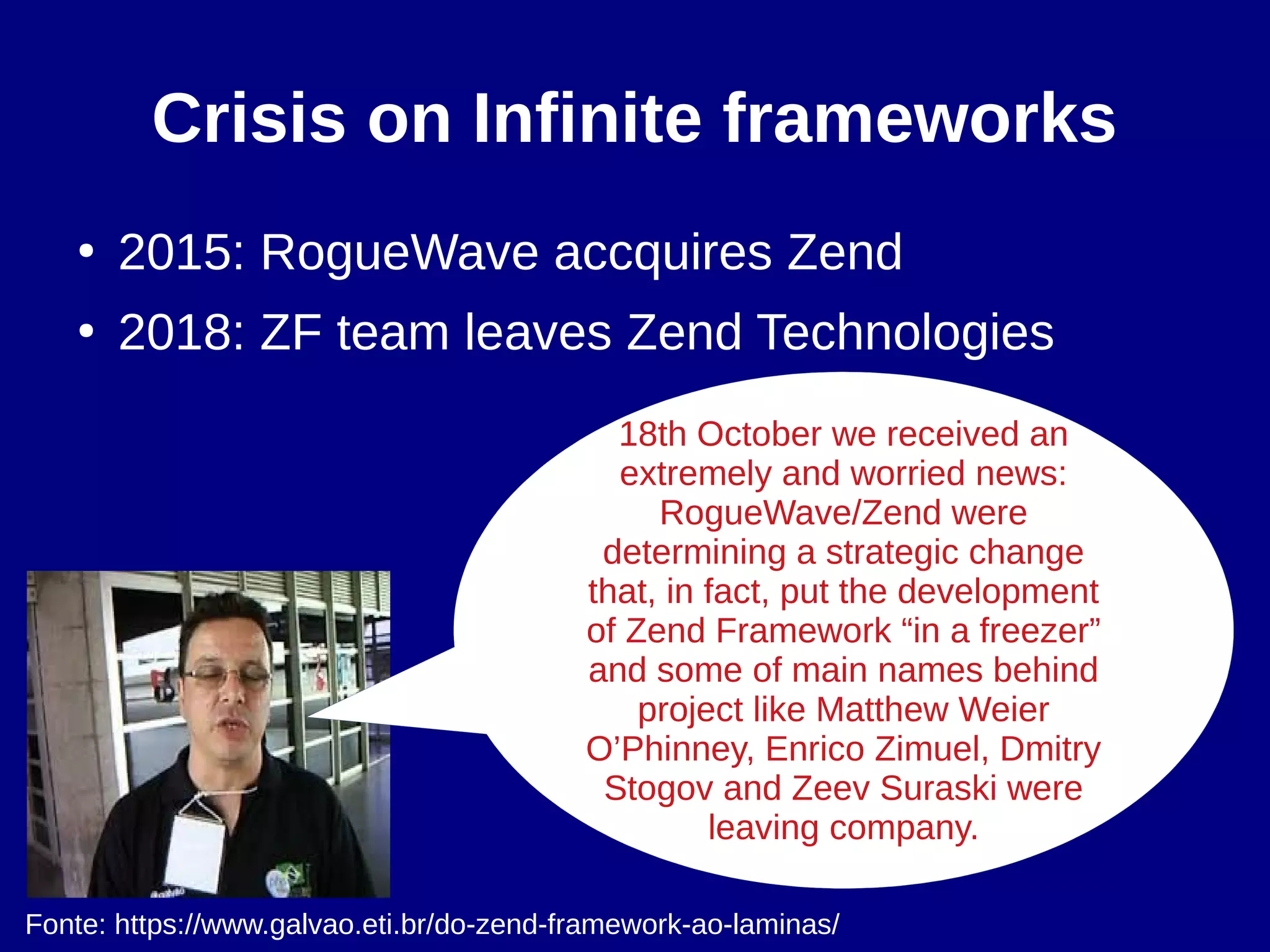 Crisis on Infinite frameworks

• 2015: RogueWave accquires Zend
• 2018: ZF team leaves Zend Technologies

18th October we received an extremely and worried news: RogueWave/Zend were determining a strategic change that, in fact, put the development of Zend Framework “in a freezer” and some of main names behind project like Matthew Weier O’Phinney, Enrico Zimuel, Dmitry Stogov and Zeev Suraski were leaving company.

Fonte: https://www.galvao.eti.br/do-zend-framework-ao-laminas/